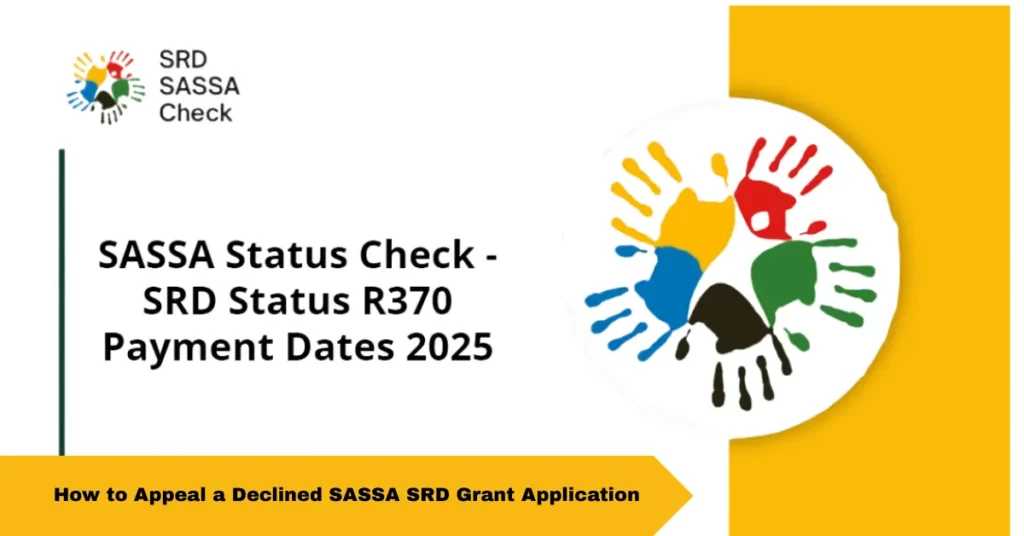 SRD
SASSA
Check

SASSA Status Check - SRD Status R370 Payment Dates 2025

How to Appeal a Declined SASSA SRD Grant Application